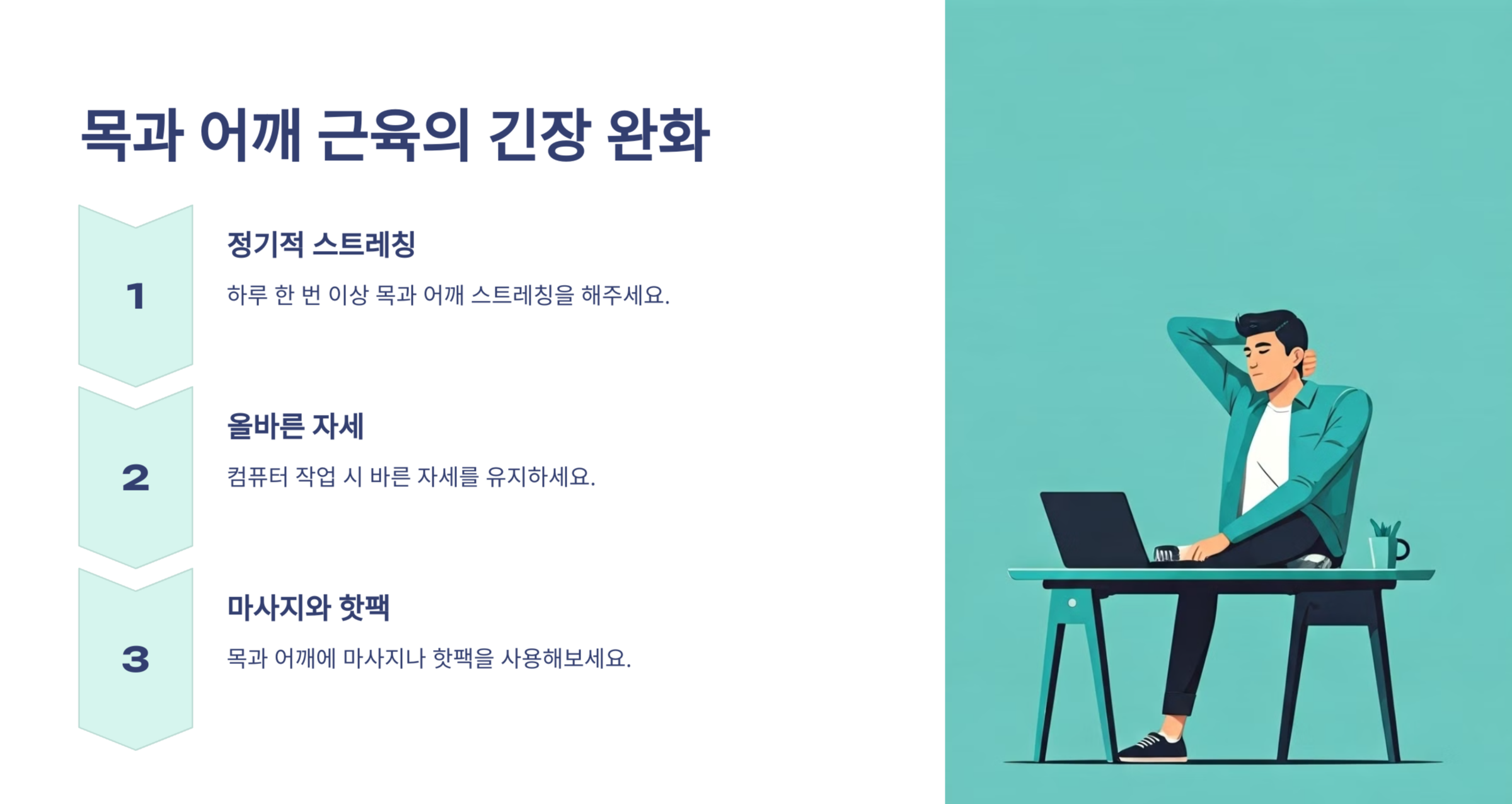 목과 어깨 근육의 긴장 완화

1

정기적 스트레칭

하루 한 번 이상 목과 어깨 스트레칭을 해주세요.

2

올바른 자세

컴퓨터 작업 시 바른 자세를 유지하세요.

3

마사지와 핫팩

목과 어깨에 마사지나 핫팩을 사용해보세요.